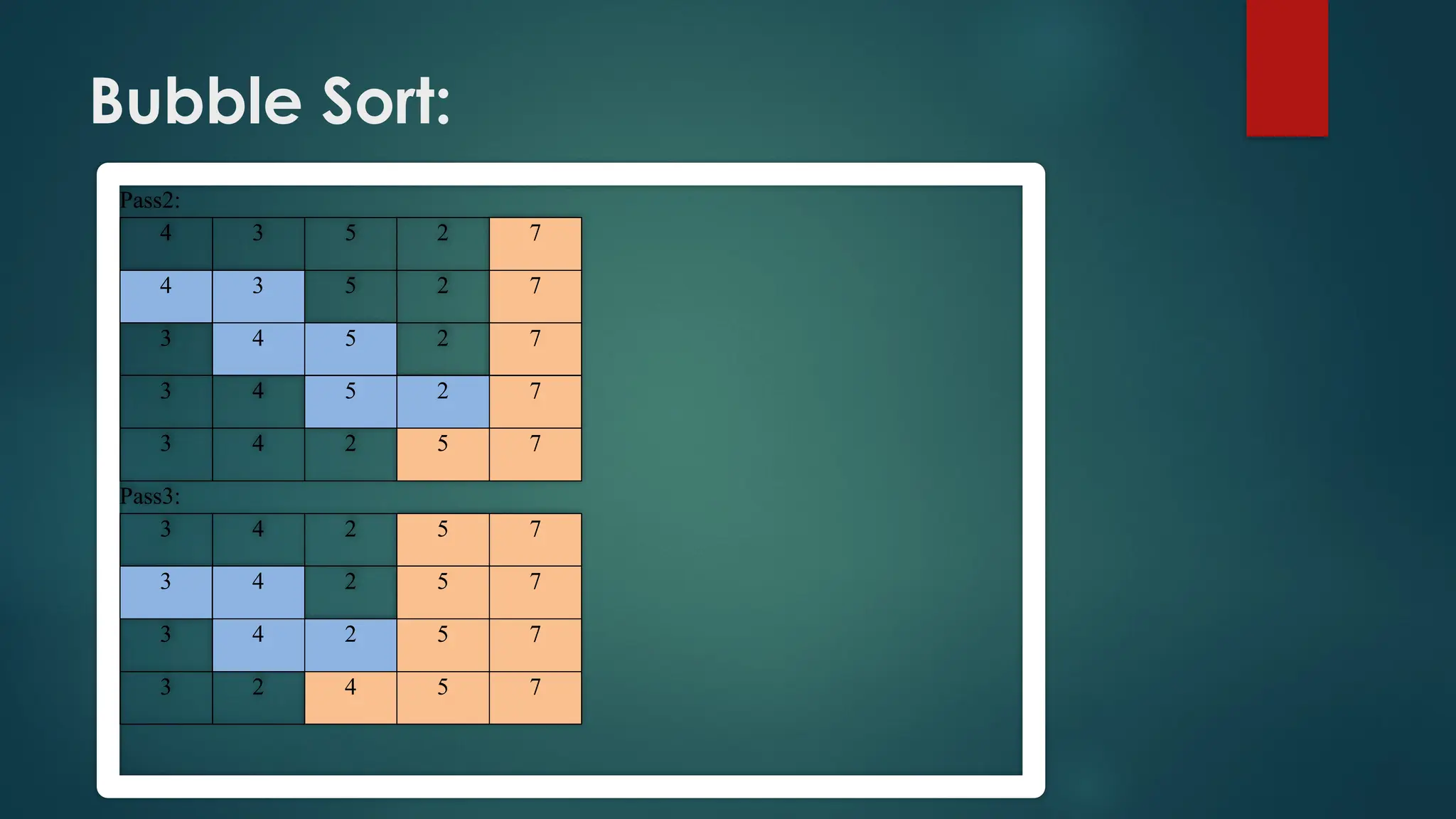 Bubble Sort:

Pass2:

| 4 | 3 | 5 | 2 | 7 |
|---|---|---|---|---|
| 4 | 3 | 5 | 2 | 7 |
| 3 | 4 | 5 | 2 | 7 |
| 3 | 4 | 5 | 2 | 7 |
| 3 | 4 | 2 | 5 | 7 |

Pass3:

| 3 | 4 | 2 | 5 | 7 |
|---|---|---|---|---|
| 3 | 4 | 2 | 5 | 7 |
| 3 | 4 | 2 | 5 | 7 |
| 3 | 2 | 4 | 5 | 7 |